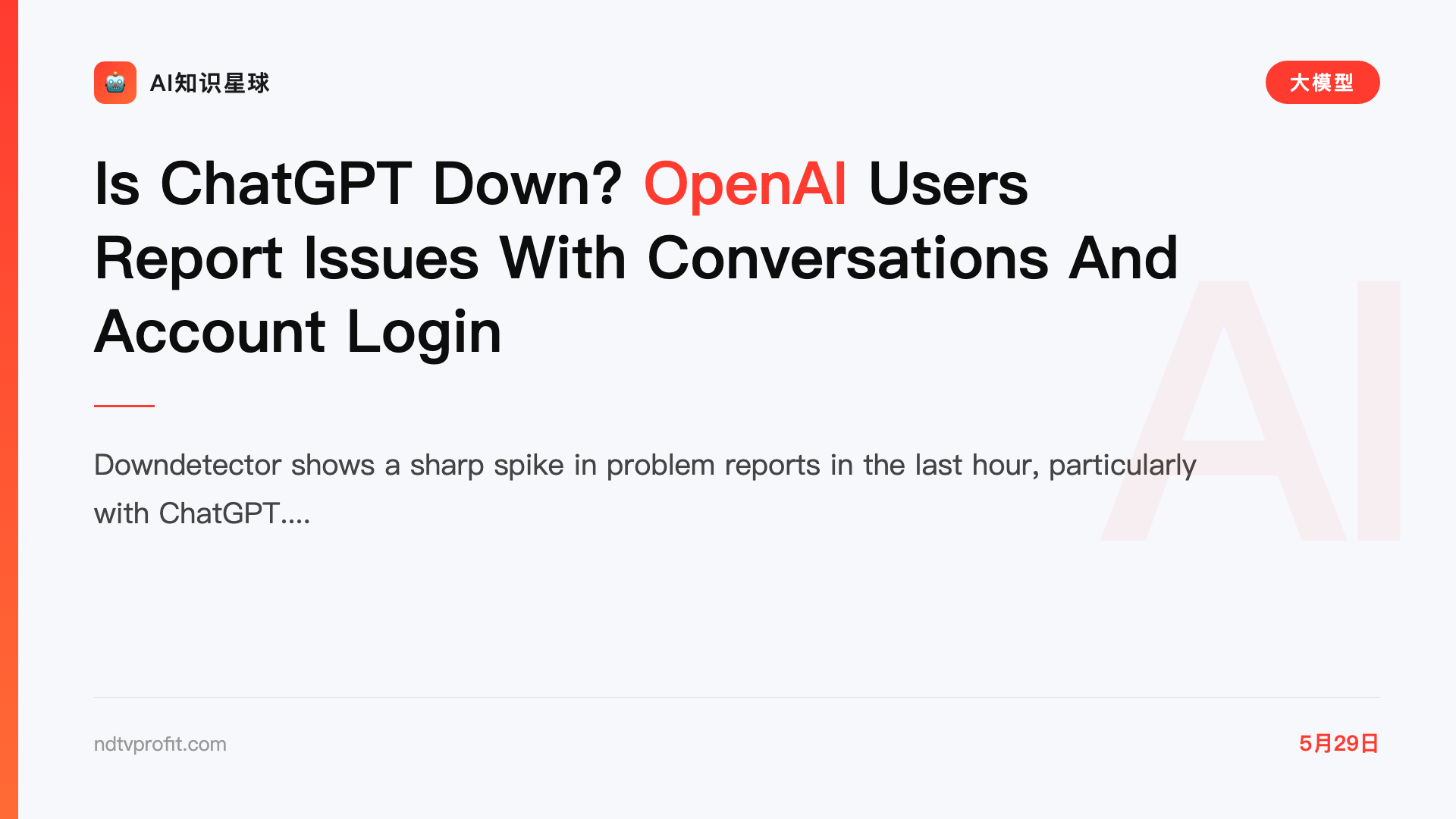 AI知识星球

大模型

Is ChatGPT Down? OpenAI Users Report Issues With Conversations And Account Login

Downdetector shows a sharp spike in problem reports in the last hour, particularly with ChatGPT....

AI

ndtvprofit.com

5月29日